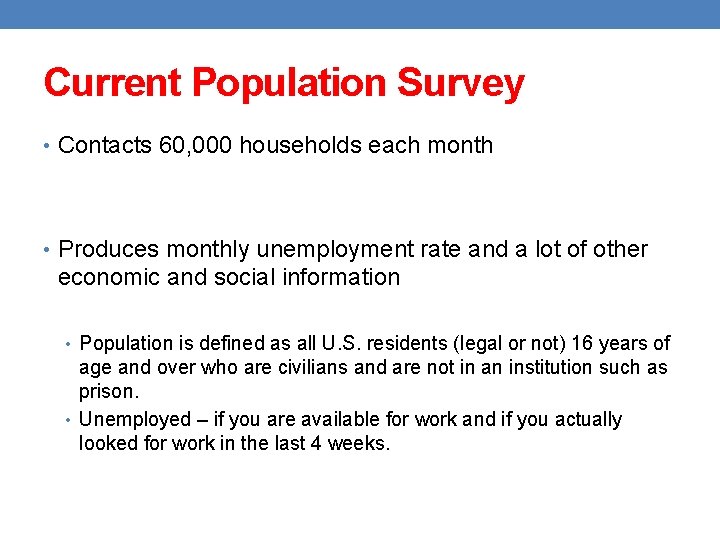 Current Population Survey

• Contacts 60,000 households each month

• Produces monthly unemployment rate and a lot of other economic and social information

• Population is defined as all U.S. residents (legal or not) 16 years of age and over who are civilians and are not in an institution such as prison.
• Unemployed – if you are available for work and if you actually looked for work in the last 4 weeks.